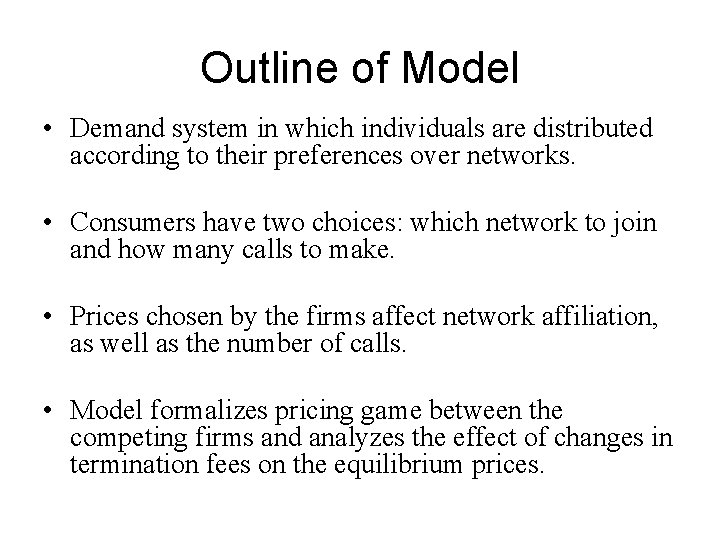 Outline of Model

• Demand system in which individuals are distributed according to their preferences over networks.

• Consumers have two choices: which network to join and how many calls to make.

• Prices chosen by the firms affect network affiliation, as well as the number of calls.

• Model formalizes pricing game between the competing firms and analyzes the effect of changes in termination fees on the equilibrium prices.